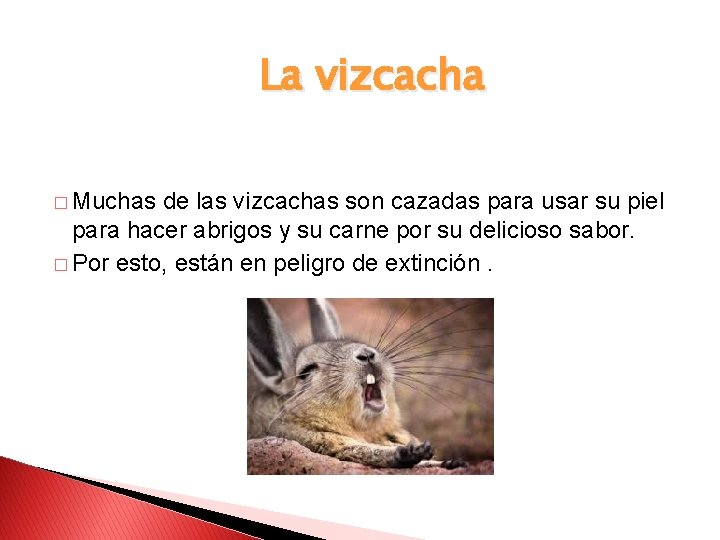 La vizcacha

□ Muchas de las vizcachas son cazadas para usar su piel para hacer abrigos y su carne por su delicioso sabor.

□ Por esto, están en peligro de extinción .